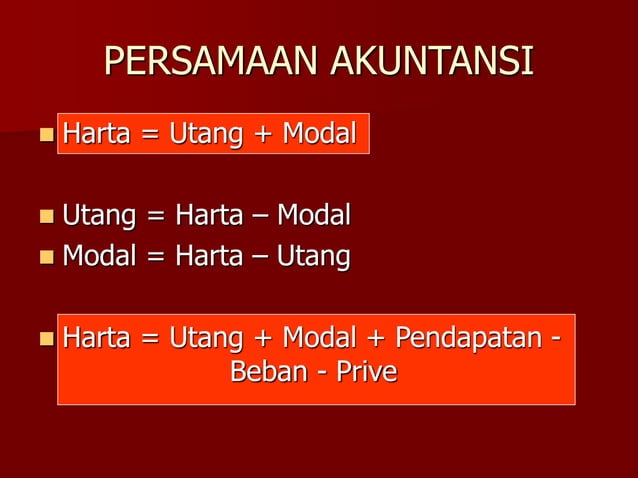 PERSAMAAN AKUNTANSI

Harta = Utang + Modal

Utang = Harta – Modal

Modal = Harta – Utang

Harta = Utang + Modal + Pendapatan - Beban - Prive